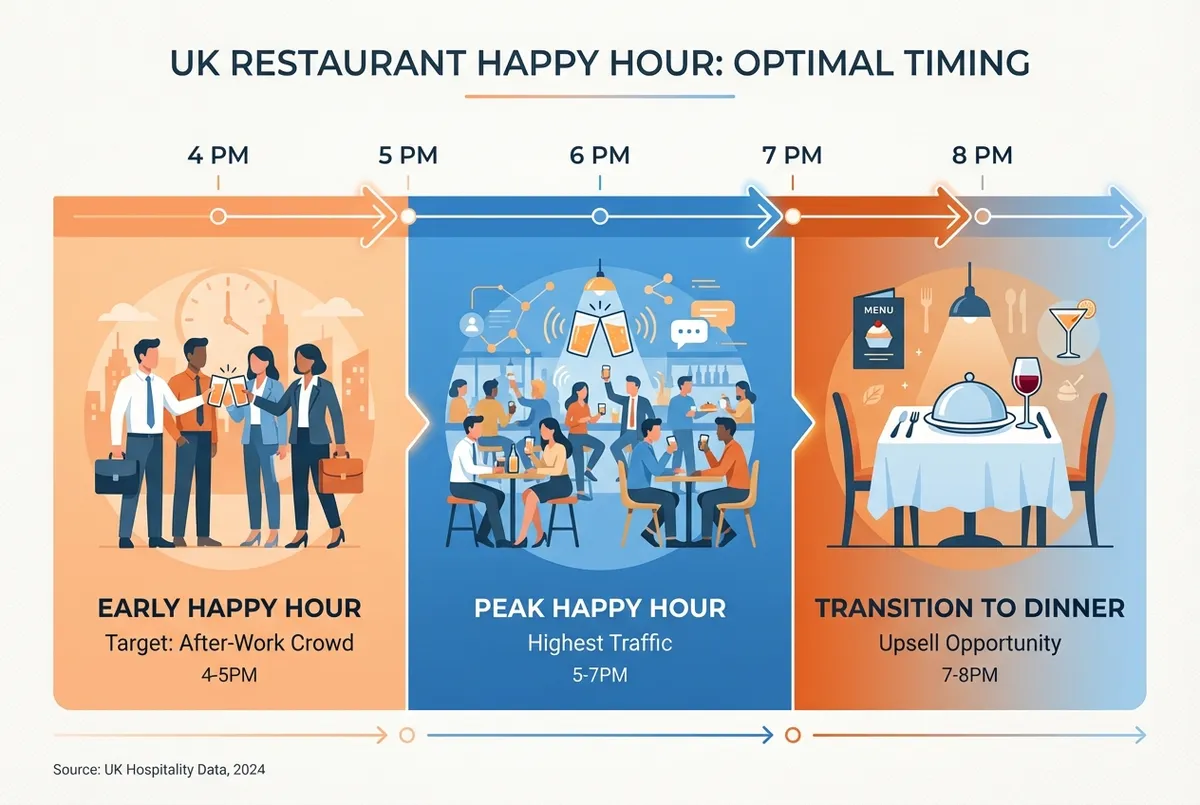 UK RESTAURANT HAPPY HOUR: OPTIMAL TIMING

4 PM
5 PM
6 PM
7 PM
8 PM

MENU

EARLY HAPPY HOUR
Target: After-Work Crowd
4-5PM

PEAK HAPPY HOUR
Highest Traffic
5-7PM

TRANSITION TO DINNER
Upsell Opportunity
7-8PM

Source: UK Hospitality Data, 2024